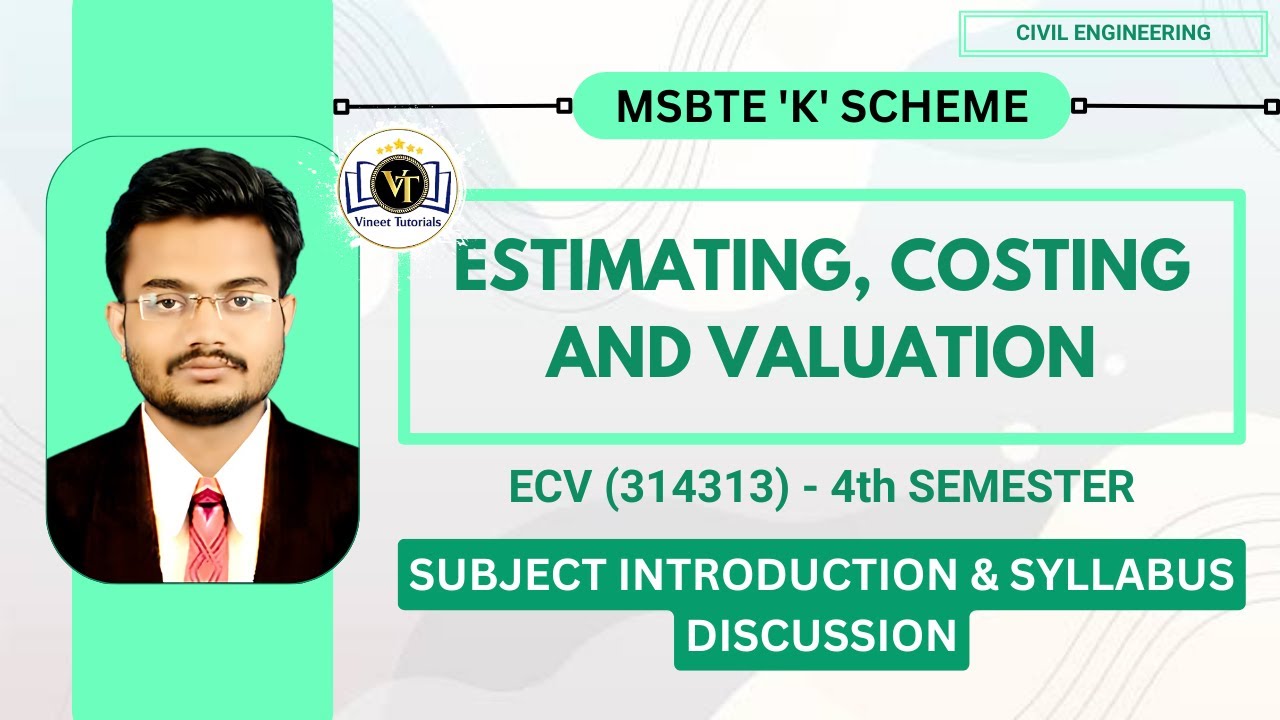 CIVIL ENGINEERING

MSBTE 'K' SCHEME

VT
Vineet Tutorials

ESTIMATING, COSTING AND VALUATION

ECV (314313) - 4th SEMESTER

SUBJECT INTRODUCTION & SYLLABUS DISCUSSION